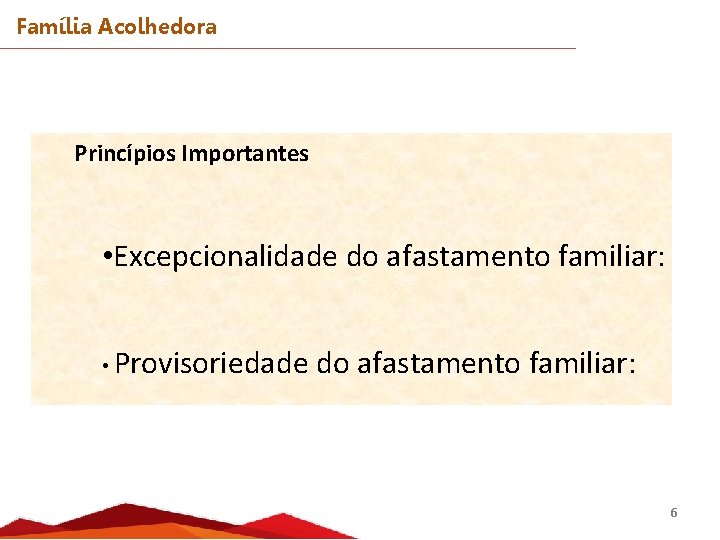 Família Acolhedora

Princípios Importantes

•Excepcionalidade do afastamento familiar:

• Provisoriedade do afastamento familiar:

6